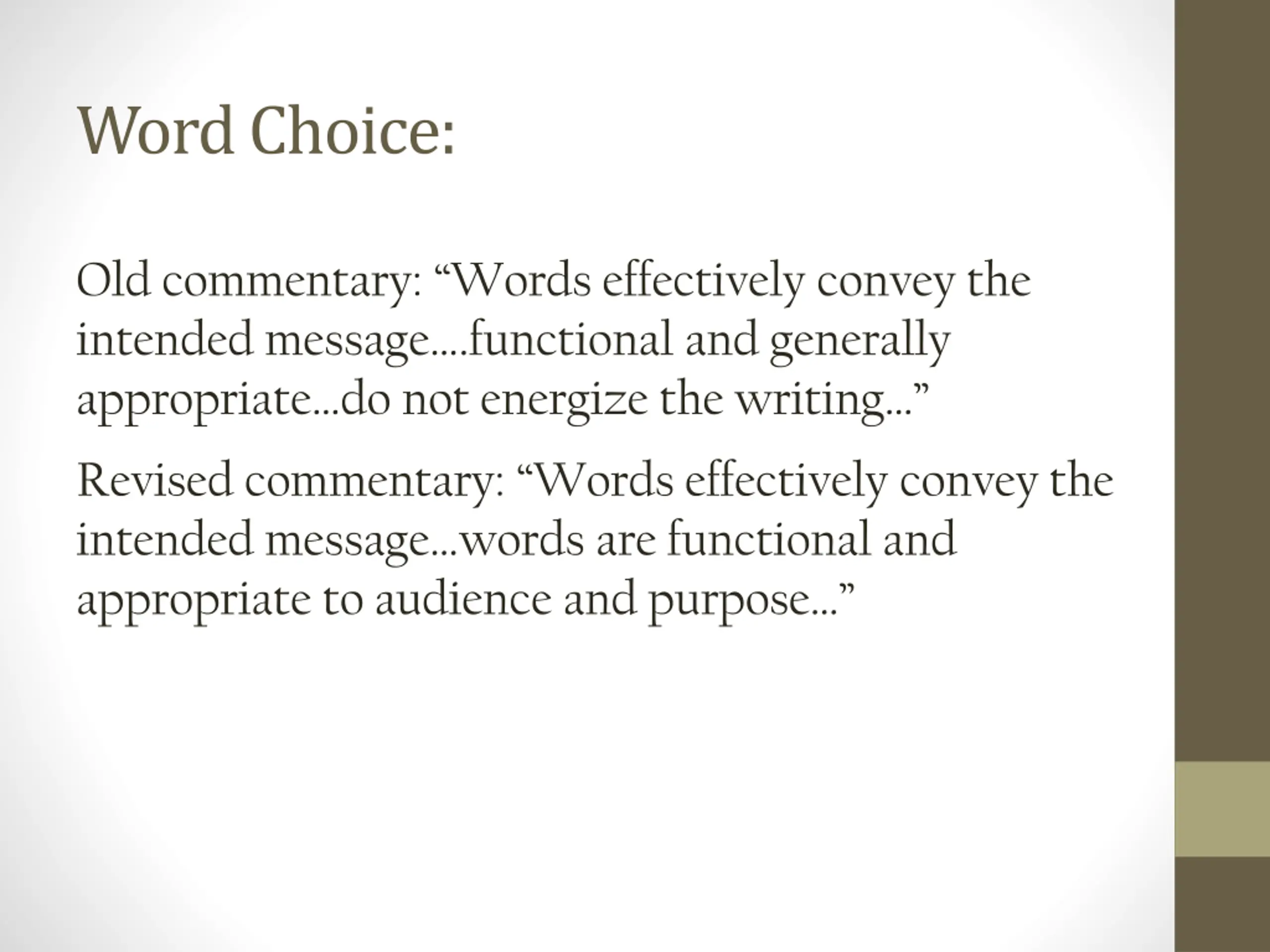 Word Choice:

Old commentary: “Words effectively convey the intended message….functional and generally appropriate…do not energize the writing…”

Revised commentary: “Words effectively convey the intended message…words are functional and appropriate to audience and purpose…”